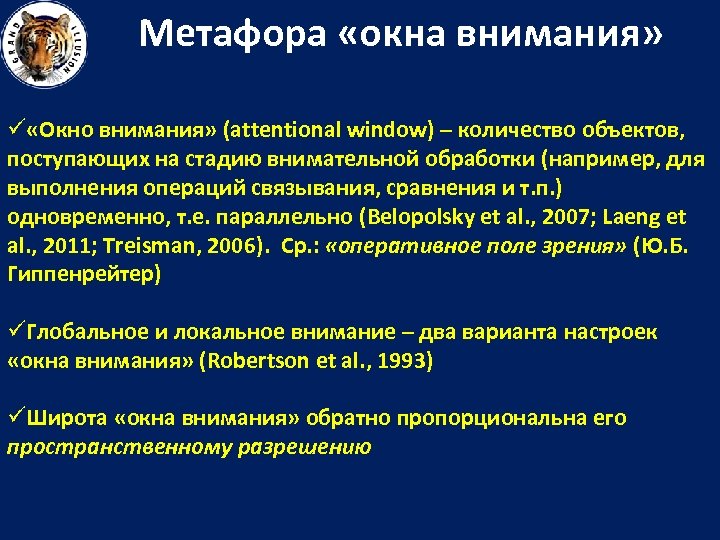 GRAND ILLUSION

Метафора «окна внимания»

✓«Окно внимания» (attentional window) – количество объектов, поступающих на стадию внимательной обработки (например, для выполнения операций связывания, сравнения и т.п.) одновременно, т.е. параллельно (Belopolsky et al., 2007; Laeng et al., 2011; Treisman, 2006). Ср.: «оперативное поле зрения» (Ю.Б. Гиппенрейтер)

✓Глобальное и локальное внимание – два варианта настроек «окна внимания» (Robertson et al., 1993)

✓Широта «окна внимания» обратно пропорциональна его пространственному разрешению